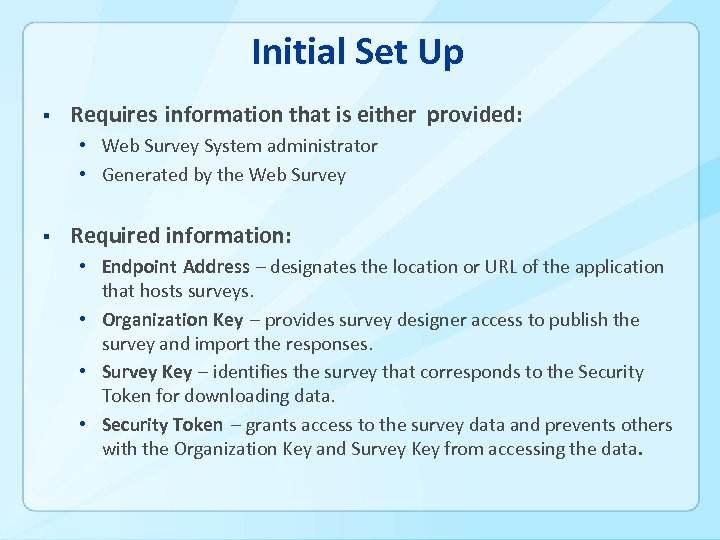 Initial Set Up

▪ Requires information that is either provided:

• Web Survey System administrator
• Generated by the Web Survey

▪ Required information:

• Endpoint Address – designates the location or URL of the application that hosts surveys.
• Organization Key – provides survey designer access to publish the survey and import the responses.
• Survey Key – identifies the survey that corresponds to the Security Token for downloading data.
• Security Token – grants access to the survey data and prevents others with the Organization Key and Survey Key from accessing the data.